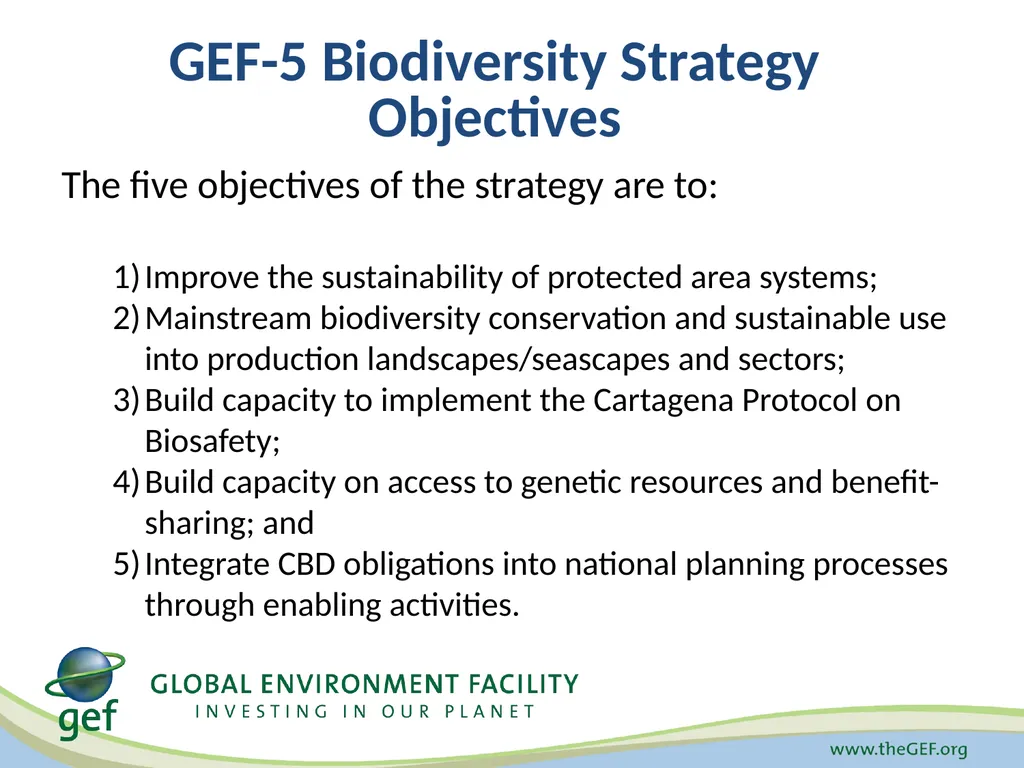 GEF-5 Biodiversity Strategy Objectives

The five objectives of the strategy are to:

1) Improve the sustainability of protected area systems;
2) Mainstream biodiversity conservation and sustainable use into production landscapes/seascapes and sectors;
3) Build capacity to implement the Cartagena Protocol on Biosafety;
4) Build capacity on access to genetic resources and benefit-sharing; and
5) Integrate CBD obligations into national planning processes through enabling activities.

gef
GLOBAL ENVIRONMENT FACILITY
INVESTING IN OUR PLANET

www.theGEF.org